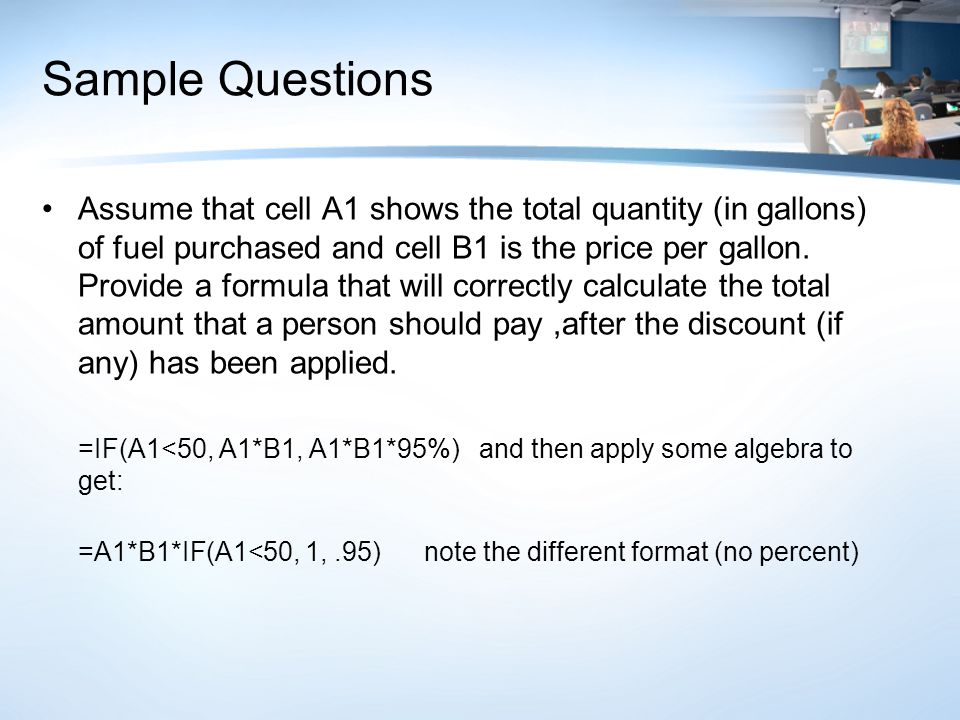 Sample Questions

• Assume that cell A1 shows the total quantity (in gallons) of fuel purchased and cell B1 is the price per gallon. Provide a formula that will correctly calculate the total amount that a person should pay ,after the discount (if any) has been applied.

=IF(A1<50, A1*B1, A1*B1*95%) and then apply some algebra to get:

=A1*B1*IF(A1<50, 1, .95) note the different format (no percent)